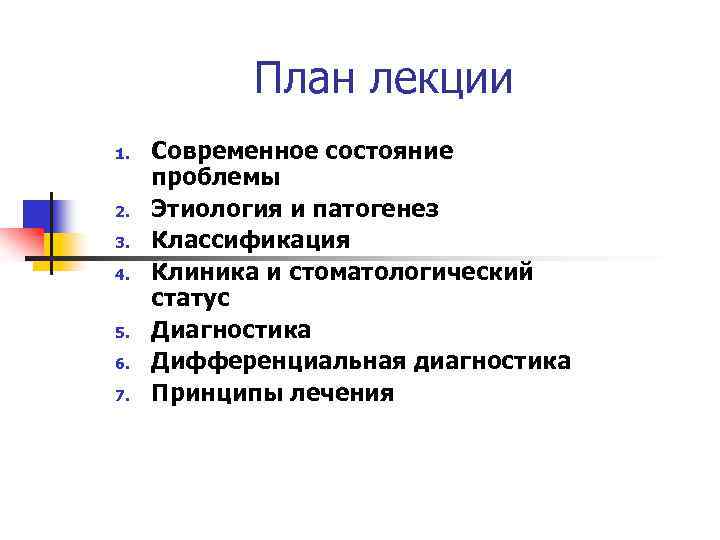 План лекции

1. Современное состояние проблемы
2. Этиология и патогенез
3. Классификация
4. Клиника и стоматологический статус
5. Диагностика
6. Дифференциальная диагностика
7. Принципы лечения